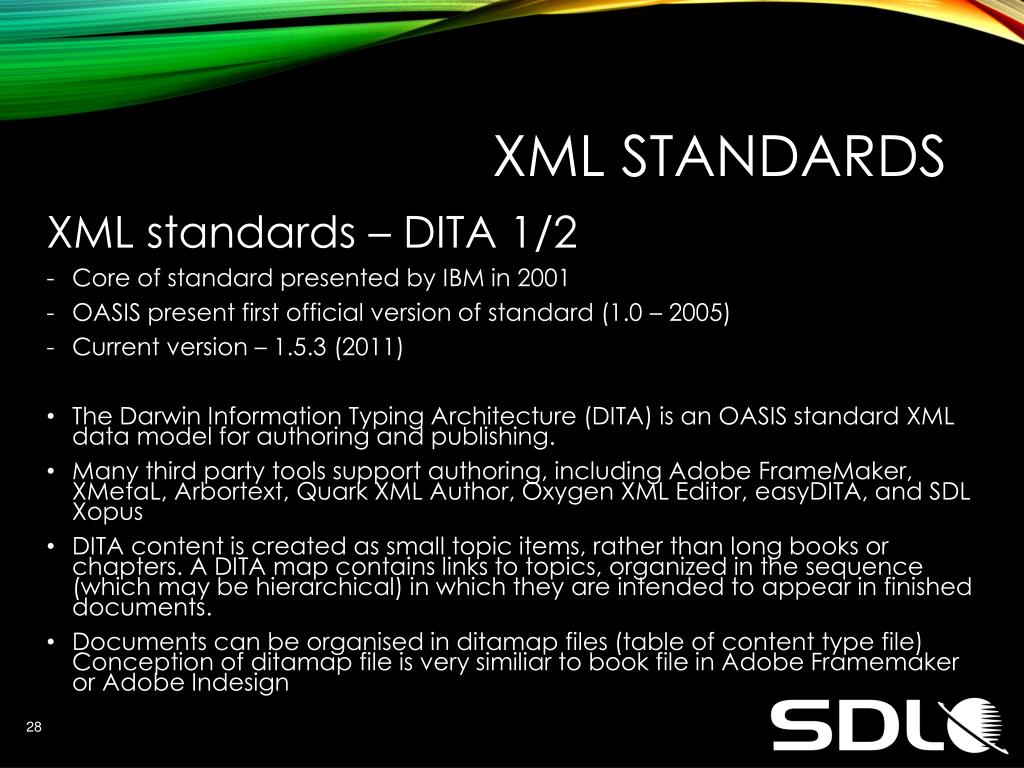 XML STANDARDS

XML standards – DITA 1/2

- Core of standard presented by IBM in 2001
- OASIS present first official version of standard (1.0 – 2005)
- Current version – 1.5.3 (2011)

• The Darwin Information Typing Architecture (DITA) is an OASIS standard XML data model for authoring and publishing.
• Many third party tools support authoring, including Adobe FrameMaker, XMetaL, Arbortext, Quark XML Author, Oxygen XML Editor, easyDITA, and SDL Xopus
• DITA content is created as small topic items, rather than long books or chapters. A DITA map contains links to topics, organized in the sequence (which may be hierarchical) in which they are intended to appear in finished documents.
• Documents can be organised in ditamap files (table of content type file) Conception of ditamap file is very similiar to book file in Adobe Framemaker or Adobe Indesign

28

SDL